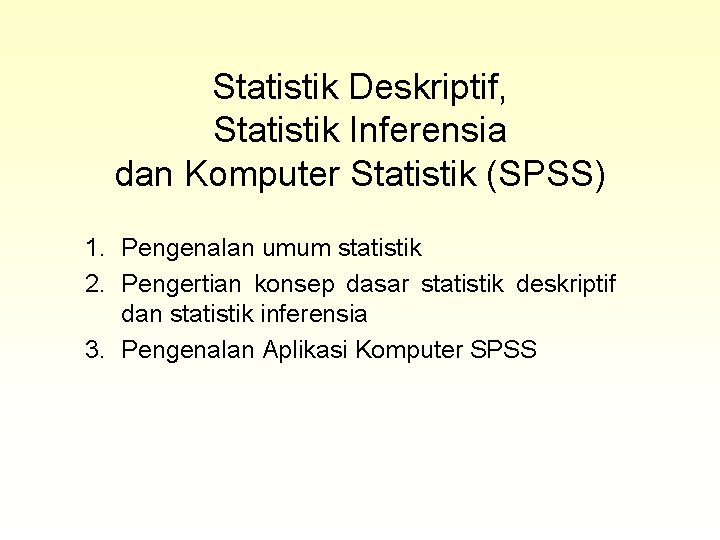 Statistik Deskriptif,
Statistik Inferensia
dan Komputer Statistik (SPSS)

1. Pengenalan umum statistik
2. Pengertian konsep dasar statistik deskriptif dan statistik inferensia
3. Pengenalan Aplikasi Komputer SPSS